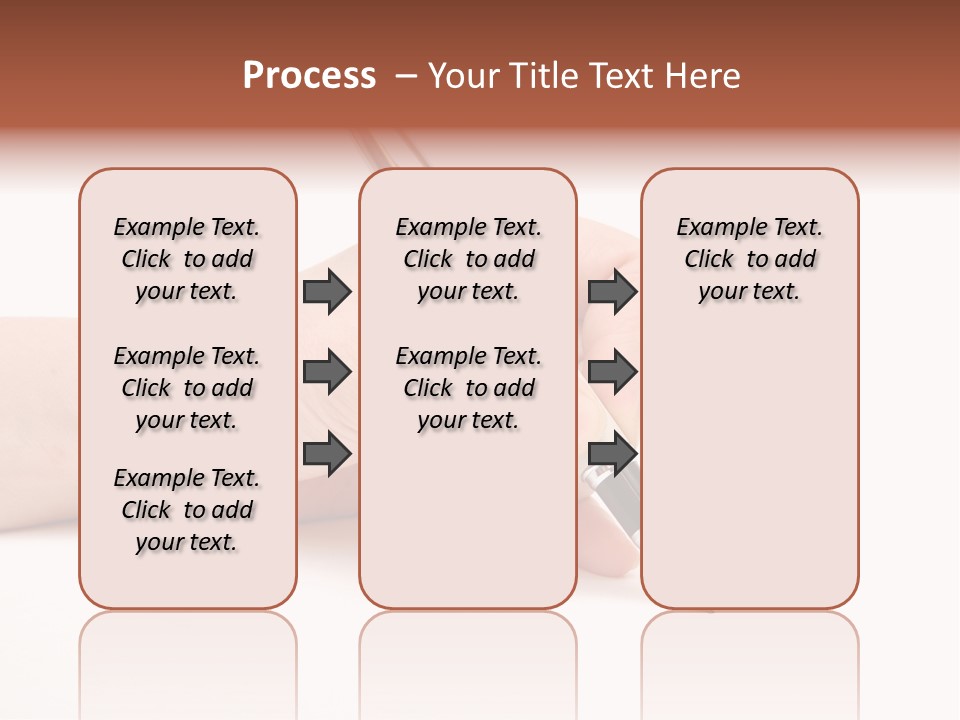 Process – Your Title Text Here

Example Text. Click to add your text.

Example Text. Click to add your text.

Example Text. Click to add your text.

Example Text. Click to add your text.

Example Text. Click to add your text.

Example Text. Click to add your text.